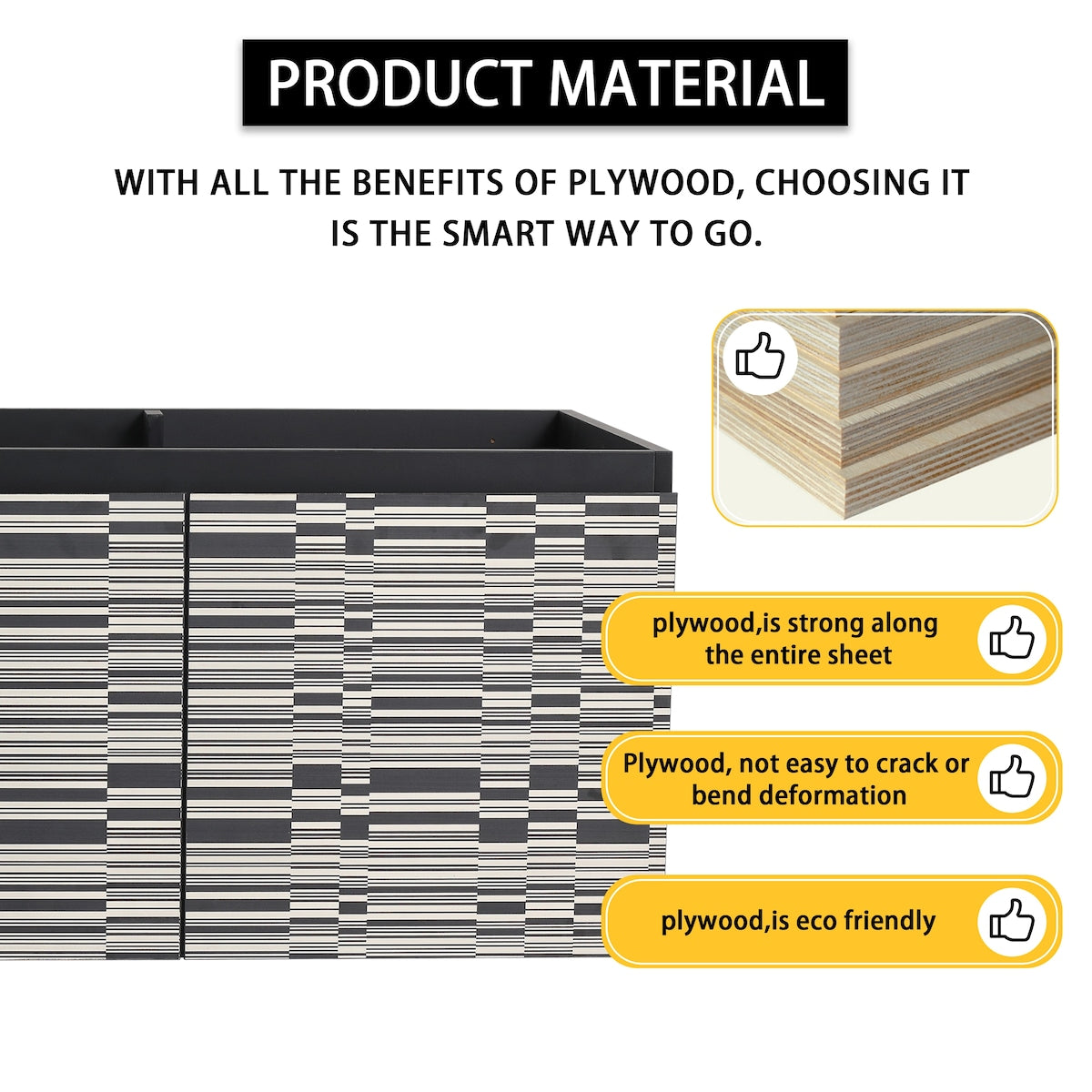 PRODUCT MATERIAL

WITH ALL THE BENEFITS OF PLYWOOD, CHOOSING IT IS THE SMART WAY TO GO.

plywood,is strong along the entire sheet

Plywood, not easy to crack or bend deformation

plywood,is eco friendly